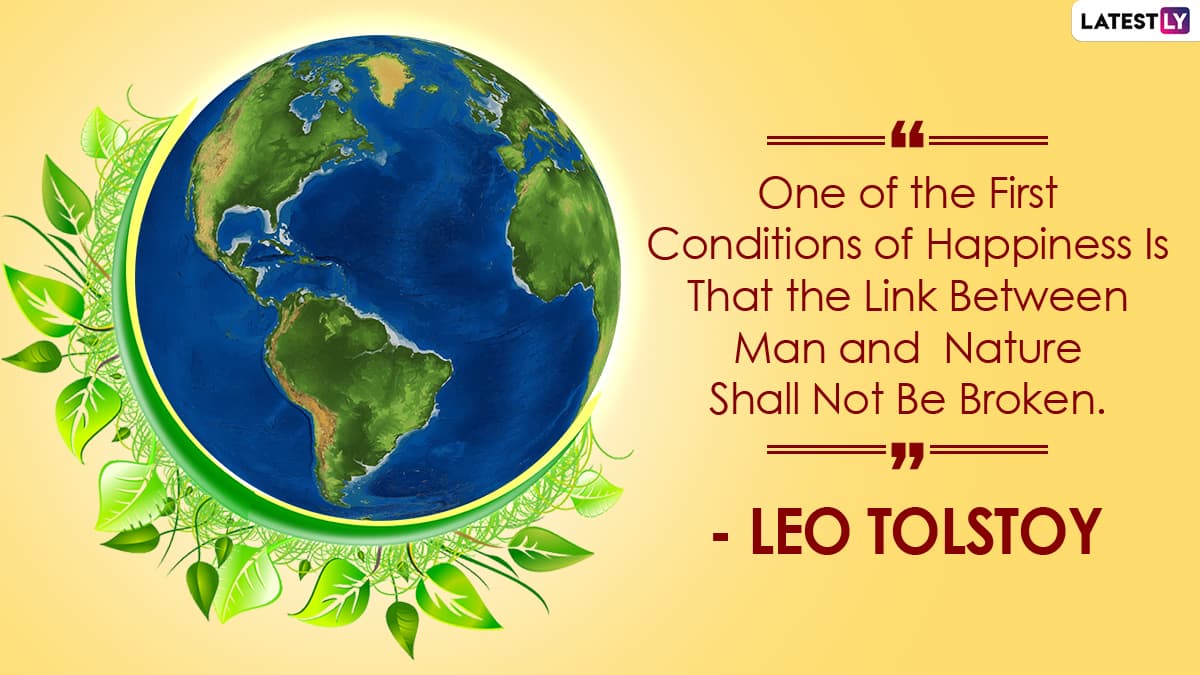 LATESTLY

“

One of the First Conditions of Happiness Is That the Link Between Man and Nature Shall Not Be Broken.

”

- LEO TOLSTOY